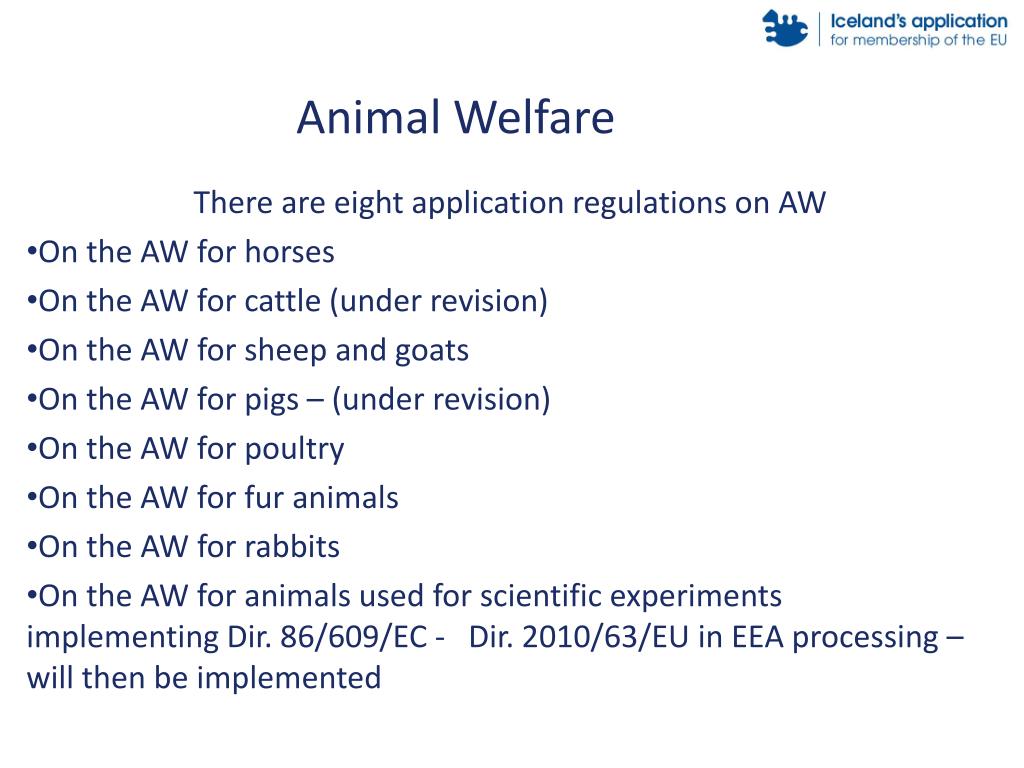 Iceland's application for membership of the EU

Animal Welfare

There are eight application regulations on AW

•On the AW for horses

•On the AW for cattle (under revision)

•On the AW for sheep and goats

•On the AW for pigs – (under revision)

•On the AW for poultry

•On the AW for fur animals

•On the AW for rabbits

•On the AW for animals used for scientific experiments implementing Dir. 86/609/EC - Dir. 2010/63/EU in EEA processing – will then be implemented